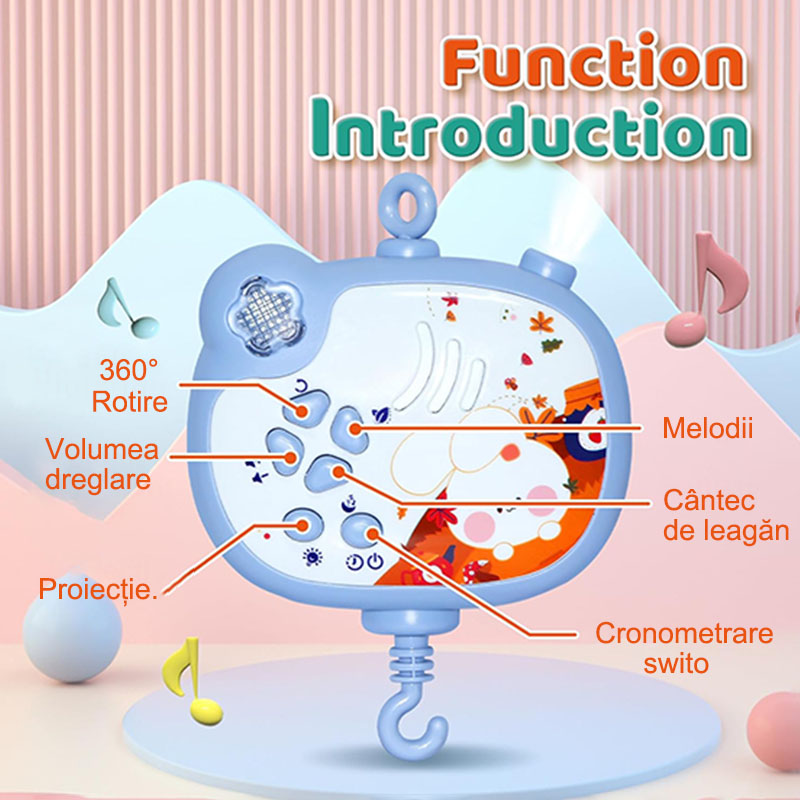 Function Introduction

360° Rotire

Volumea dreglare

Proiecție.

Melodii

Cântec de leagăn

Cronometrare swito